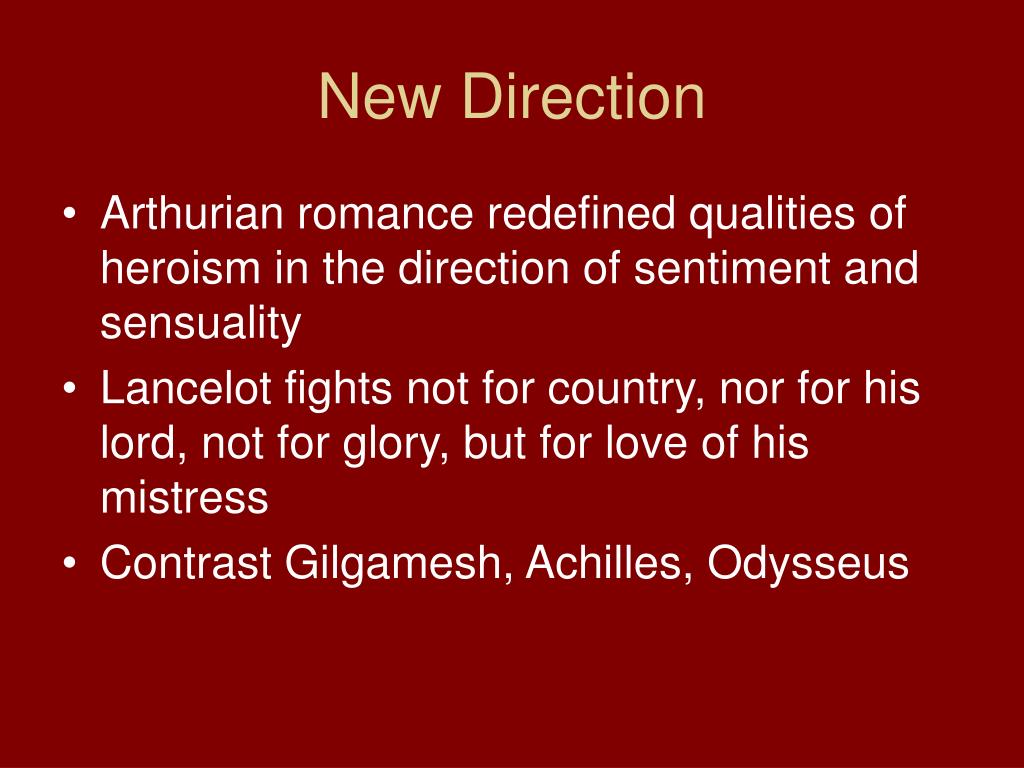 New Direction

• Arthurian romance redefined qualities of heroism in the direction of sentiment and sensuality
• Lancelot fights not for country, nor for his lord, not for glory, but for love of his mistress
• Contrast Gilgamesh, Achilles, Odysseus